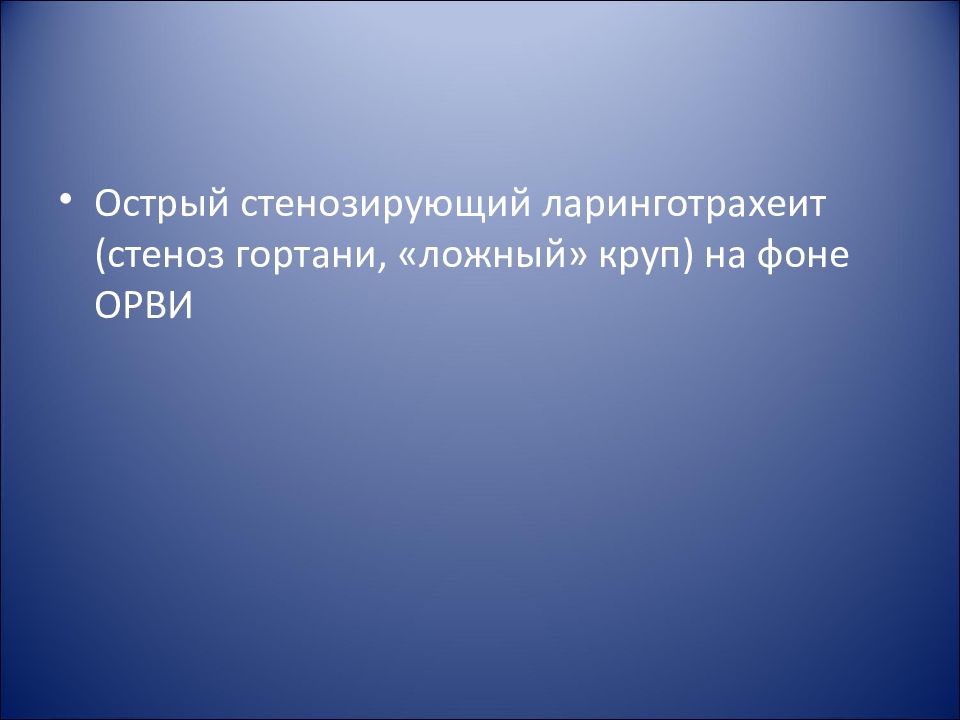 • Острый стенозирующий ларинготрахеит (стеноз гортани, «ложный» круп) на фоне ОРВИ